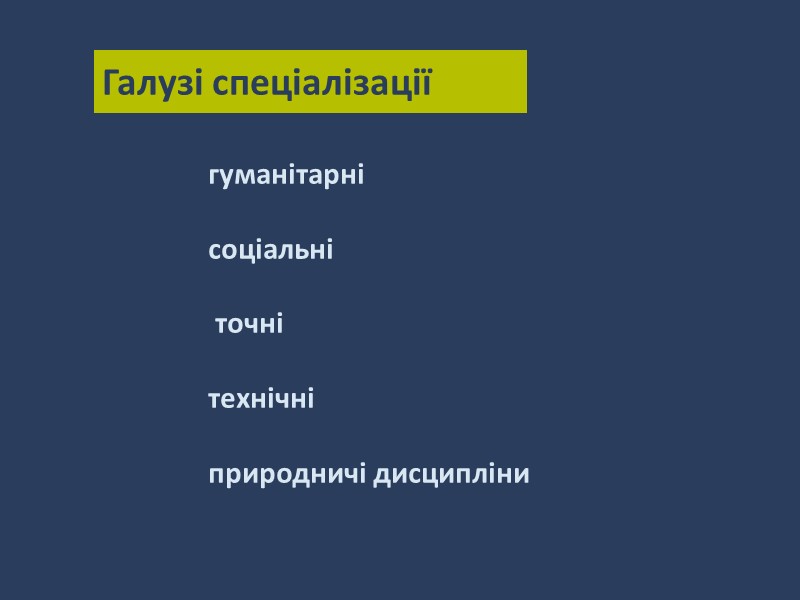 Галузі спеціалізації

гуманітарні

соціальні

точні

технічні

природничі дисципліни